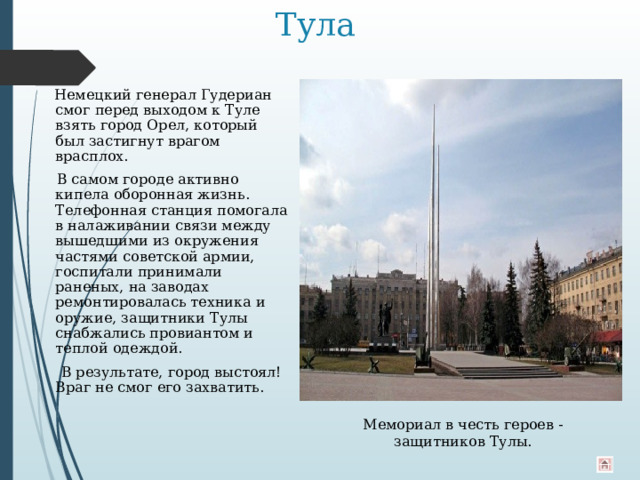 Тула

Немецкий генерал Гудериан смог перед выходом к Туле взять город Орел, который был застигнут врагом врасплох.

В самом городе активно кипела оборонная жизнь. Телефонная станция помогала в налаживании связи между вышедшими из окружения частями советской армии, госпитали принимали раненых, на заводах ремонтировалась техника и оружие, защитники Тулы снабжались провиантом и теплой одеждой.

В результате, город выстоял! Враг не смог его захватить.

Мемориал в честь героев - защитников Тулы.